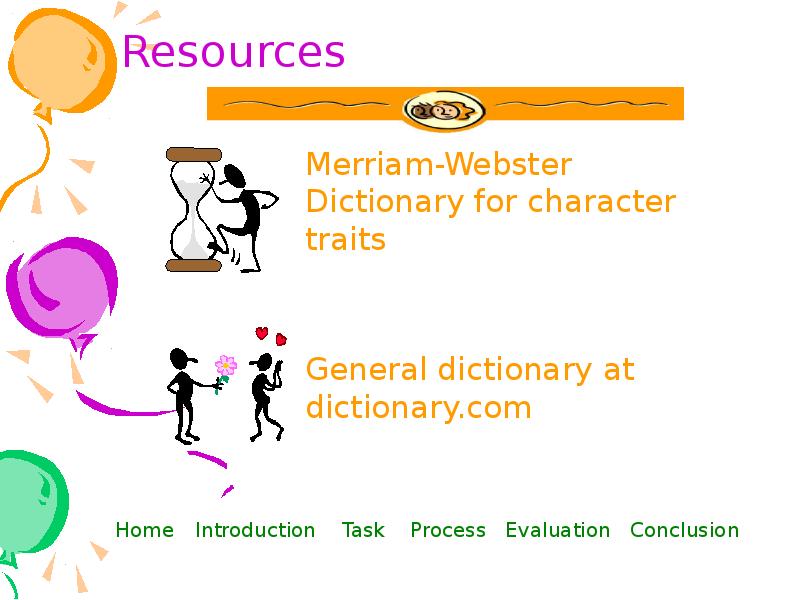 Resources

Merriam-Webster Dictionary for character traits

General dictionary at dictionary.com

Home Introduction Task Process Evaluation Conclusion